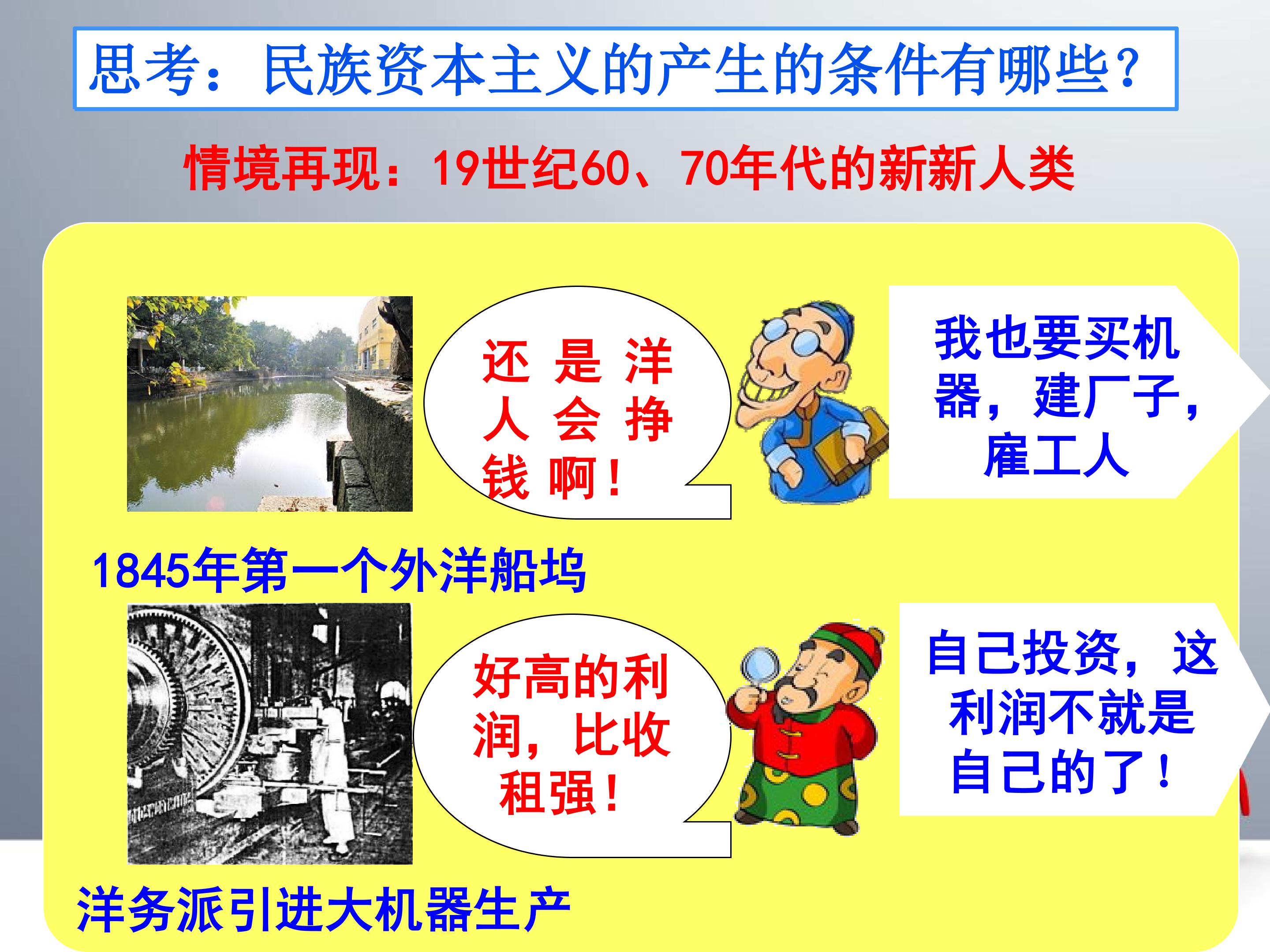 思考：民族资本主义的产生的条件有哪些？

情境再现：19世纪60、70年代的新新人类

还是洋人会挣钱啊！

我也要买机器，建厂子，雇工人

1845年第一个外洋船坞

好高的利润，比收租强！

自己投资，这利润不就是自己的了！

洋务派引进大机器生产